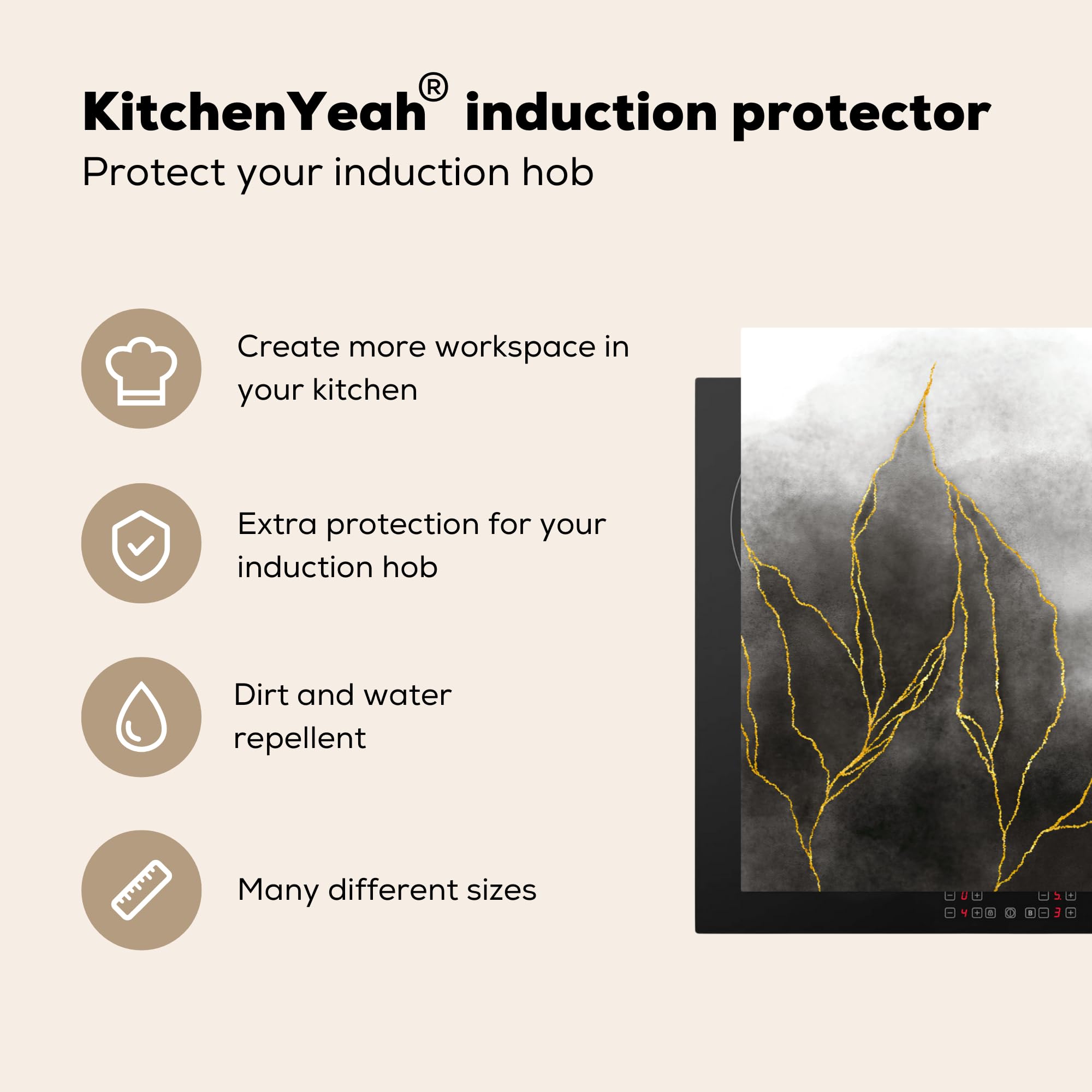 KitchenYeah® induction protector
Protect your induction hob

Create more workspace in your kitchen

Extra protection for your induction hob

Dirt and water repellent

Many different sizes

0 5.
4 3